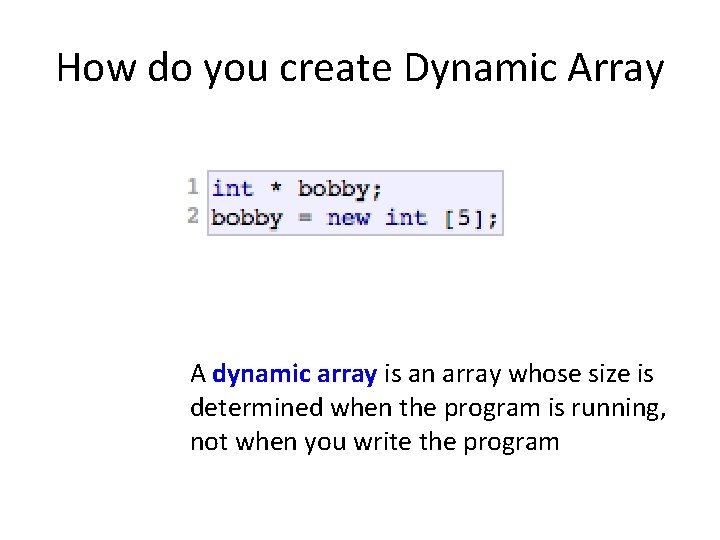 How do you create Dynamic Array

1 int * bobby;
2 bobby = new int [5];

A dynamic array is an array whose size is determined when the program is running, not when you write the program